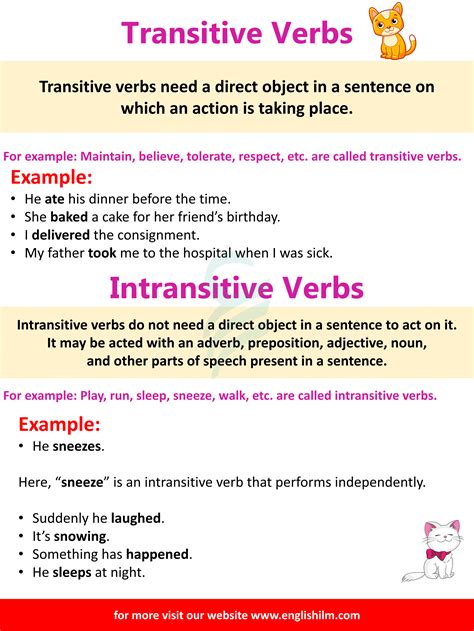 Transitive Verbs

Transitive verbs need a direct object in a sentence on which an action is taking place.

For example: Maintain, believe, tolerate, respect, etc. are called transitive verbs.

Example:
• He ate his dinner before the time.
• She baked a cake for her friend's birthday.
• I delivered the consignment.
• My father took me to the hospital when I was sick.

Intransitive Verbs

Intransitive verbs do not need a direct object in a sentence to act on it. It may be acted with an adverb, preposition, adjective, noun, and other parts of speech present in a sentence.

For example: Play, run, sleep, sneeze, walk, etc. are called intransitive verbs.

Example:
• He sneezes.

Here, "sneeze" is an intransitive verb that performs independently.

• Suddenly he laughed.
• It's snowing.
• Something has happened.
• He sleeps at night.

for more visit our website www.englishilm.com